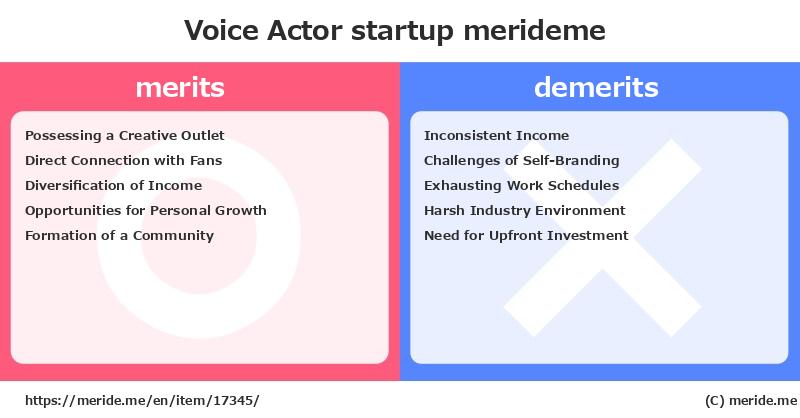 Voice Actor startup merideme

merits

Possessing a Creative Outlet
Direct Connection with Fans
Diversification of Income
Opportunities for Personal Growth
Formation of a Community

demerits

Inconsistent Income
Challenges of Self-Branding
Exhausting Work Schedules
Harsh Industry Environment
Need for Upfront Investment

https://meride.me/en/item/17345/

(C) meride.me